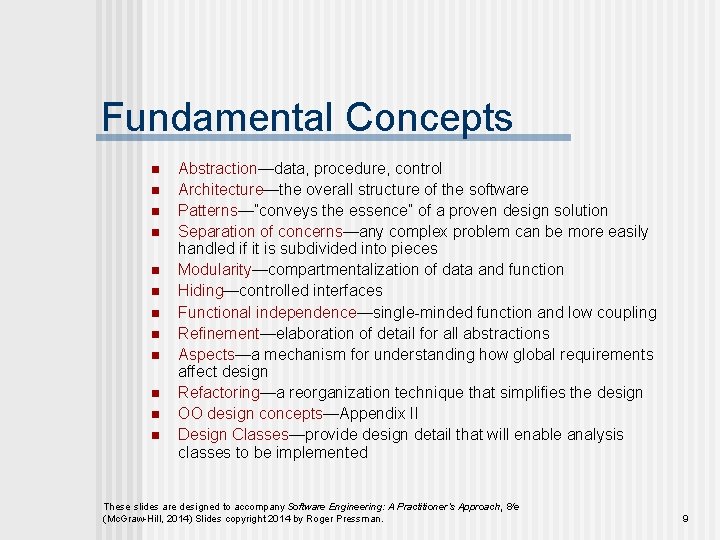 Fundamental Concepts

- Abstraction—data, procedure, control
- Architecture—the overall structure of the software
- Patterns—"conveys the essence" of a proven design solution
- Separation of concerns—any complex problem can be more easily handled if it is subdivided into pieces
- Modularity—compartmentalization of data and function
- Hiding—controlled interfaces
- Functional independence—single-minded function and low coupling
- Refinement—elaboration of detail for all abstractions
- Aspects—a mechanism for understanding how global requirements affect design
- Refactoring—a reorganization technique that simplifies the design
- OO design concepts—Appendix II
- Design Classes—provide design detail that will enable analysis classes to be implemented

These slides are designed to accompany Software Engineering: A Practitioner's Approach, 8/e (McGraw-Hill, 2014) Slides copyright 2014 by Roger Pressman.

9